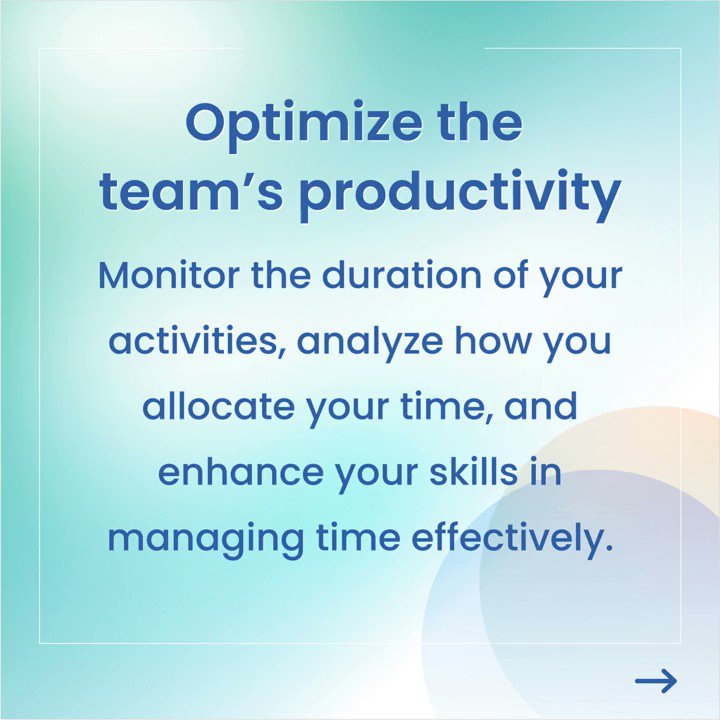 Optimize the team's productivity

Monitor the duration of your activities, analyze how you allocate your time, and enhance your skills in managing time effectively.

→